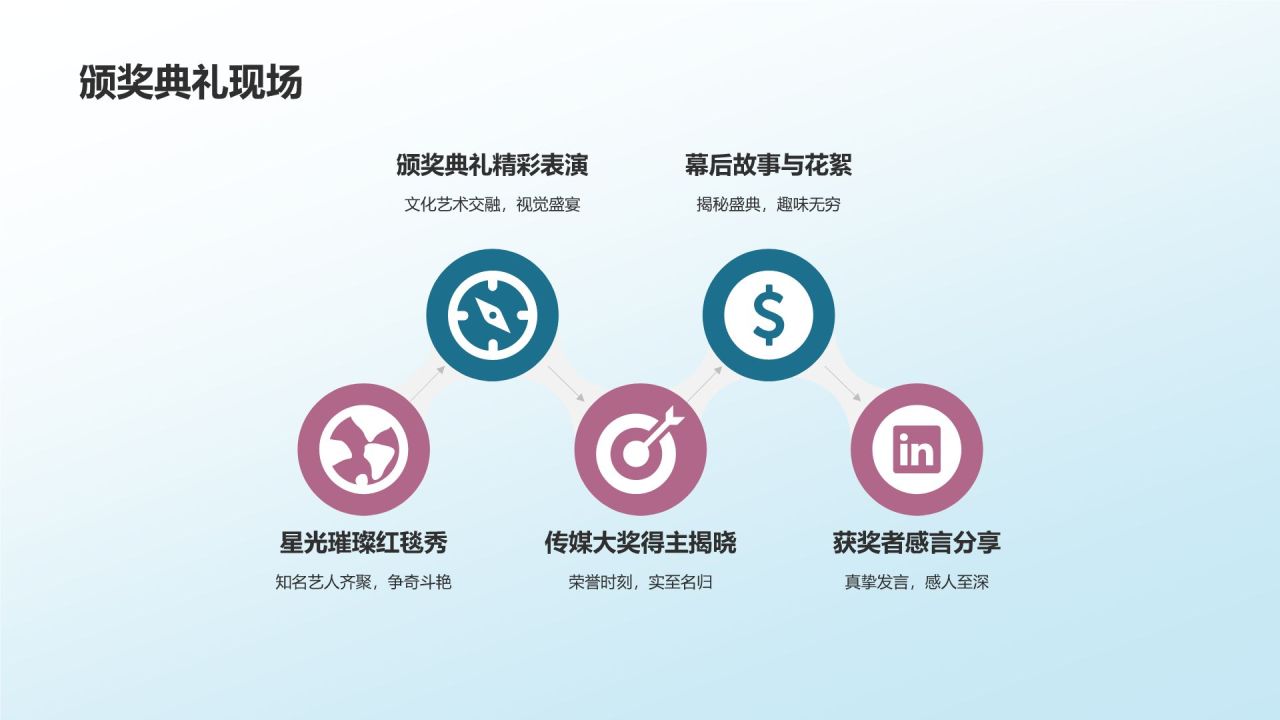 颁奖典礼现场

颁奖典礼精彩表演
文化艺术交融，视觉盛宴

幕后故事与花絮
揭秘盛典，趣味无穷

in

星光璀璨红毯秀
知名艺人齐聚，争奇斗艳

传媒大奖得主揭晓
荣誉时刻，实至名归

获奖者感言分享
真挚发言，感人至深